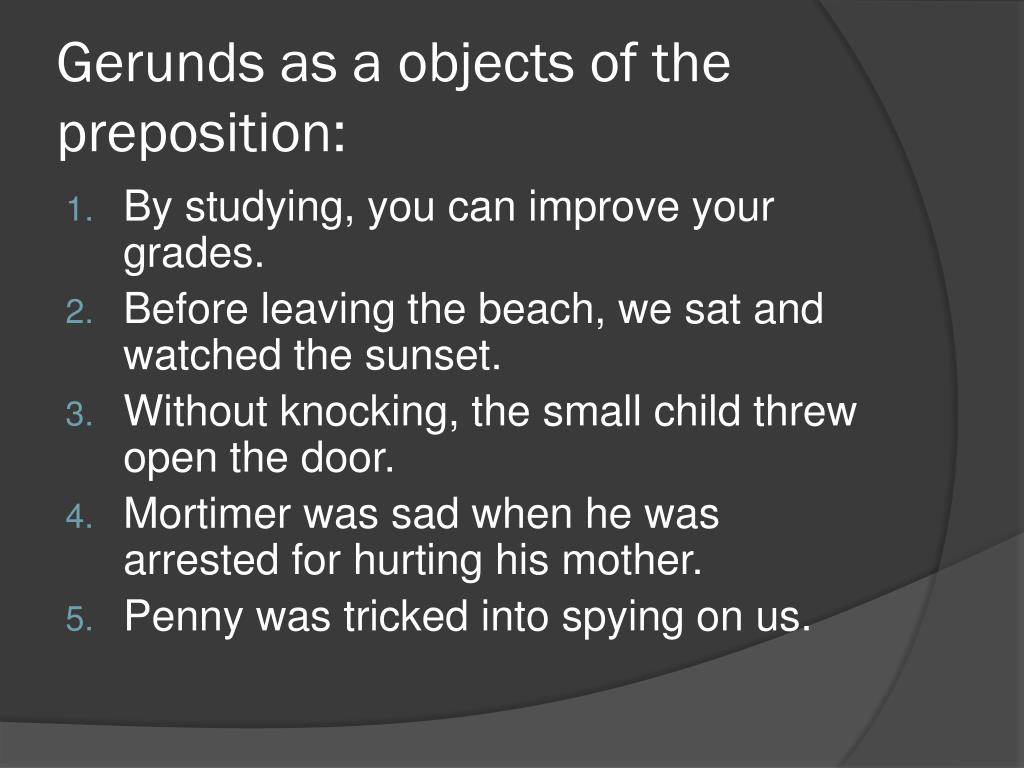 Gerunds as a objects of the preposition:

1. By studying, you can improve your grades.
2. Before leaving the beach, we sat and watched the sunset.
3. Without knocking, the small child threw open the door.
4. Mortimer was sad when he was arrested for hurting his mother.
5. Penny was tricked into spying on us.